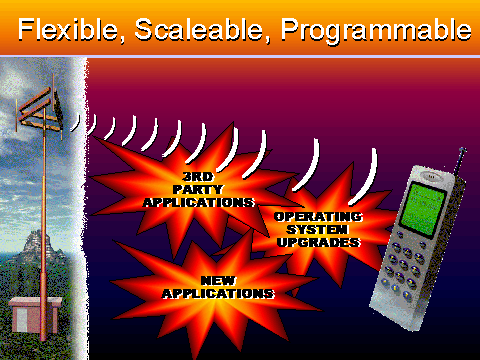 Flexible, Scaleable, Programmable

3RD PARTY APPLICATIONS

OPERATING SYSTEM UPGRADES

NEW APPLICATIONS